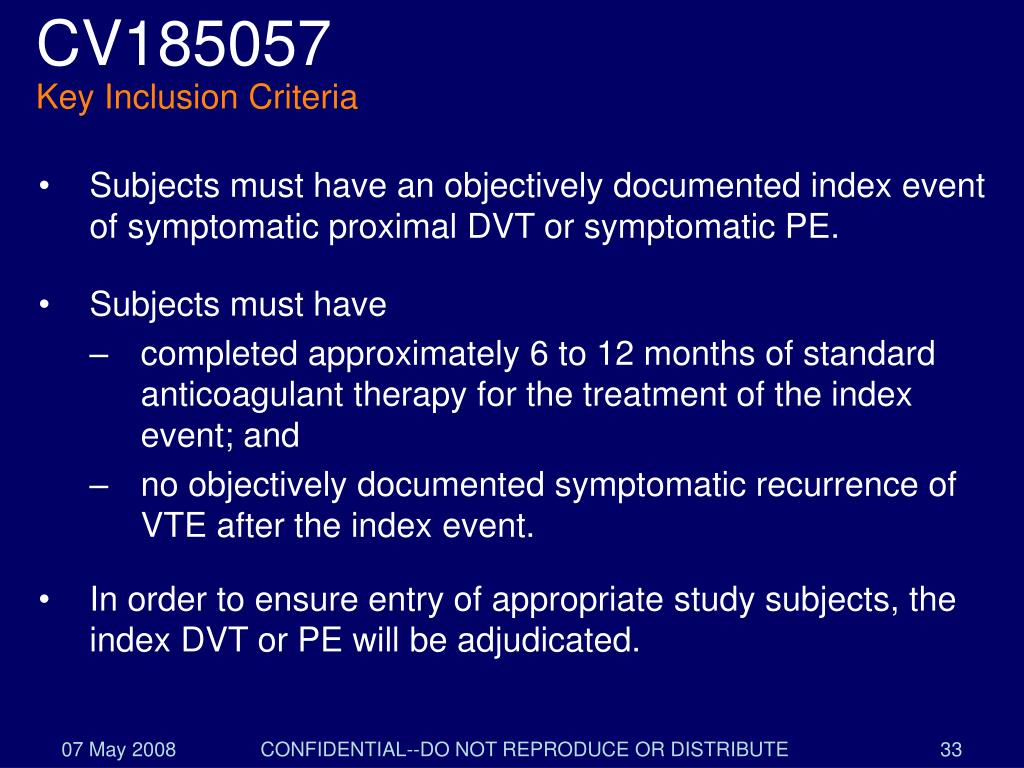 CV185057
Key Inclusion Criteria

• Subjects must have an objectively documented index event of symptomatic proximal DVT or symptomatic PE.

• Subjects must have
– completed approximately 6 to 12 months of standard anticoagulant therapy for the treatment of the index event; and
– no objectively documented symptomatic recurrence of VTE after the index event.

• In order to ensure entry of appropriate study subjects, the index DVT or PE will be adjudicated.

07 May 2008 CONFIDENTIAL--DO NOT REPRODUCE OR DISTRIBUTE 33